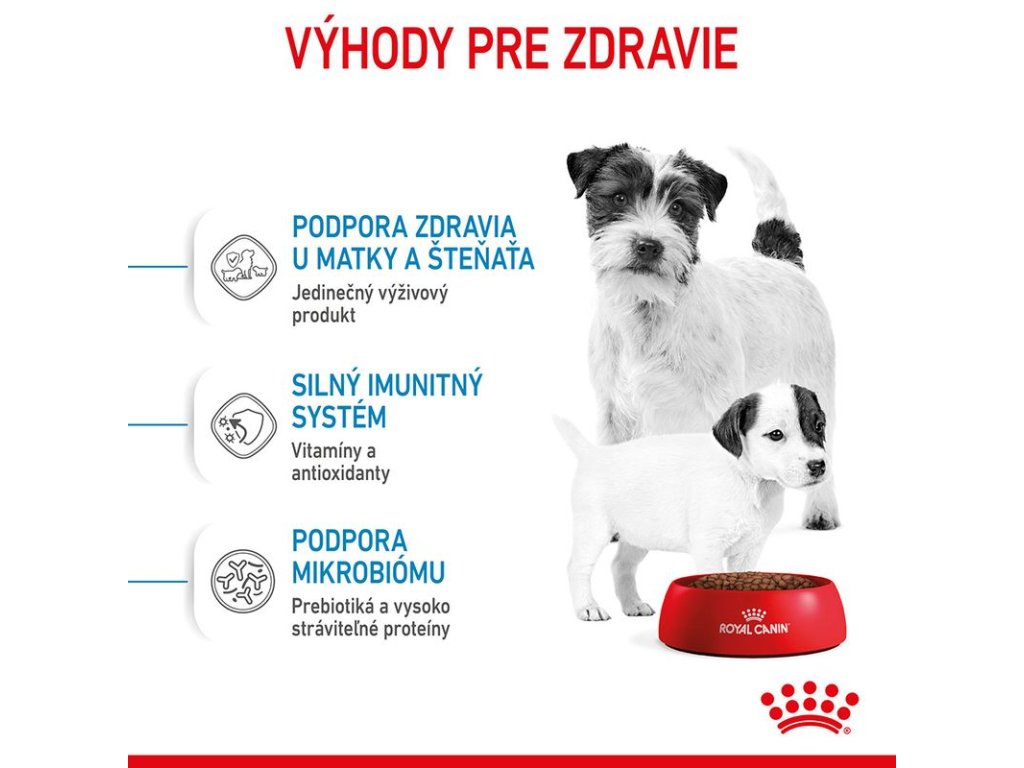 VÝHODY PRE ZDRAVIE

PODPORA ZDRAVIA U MATKY A ŠTEŇAŤA
Jedinečný výživový produkt

SILNÝ IMUNITNÝ SYSTÉM
Vitamíny a antioxidanty

PODPORA MIKROBIÓMU
Prebiotiká a vysoko stráviteľné proteíny

ROYAL CANIN